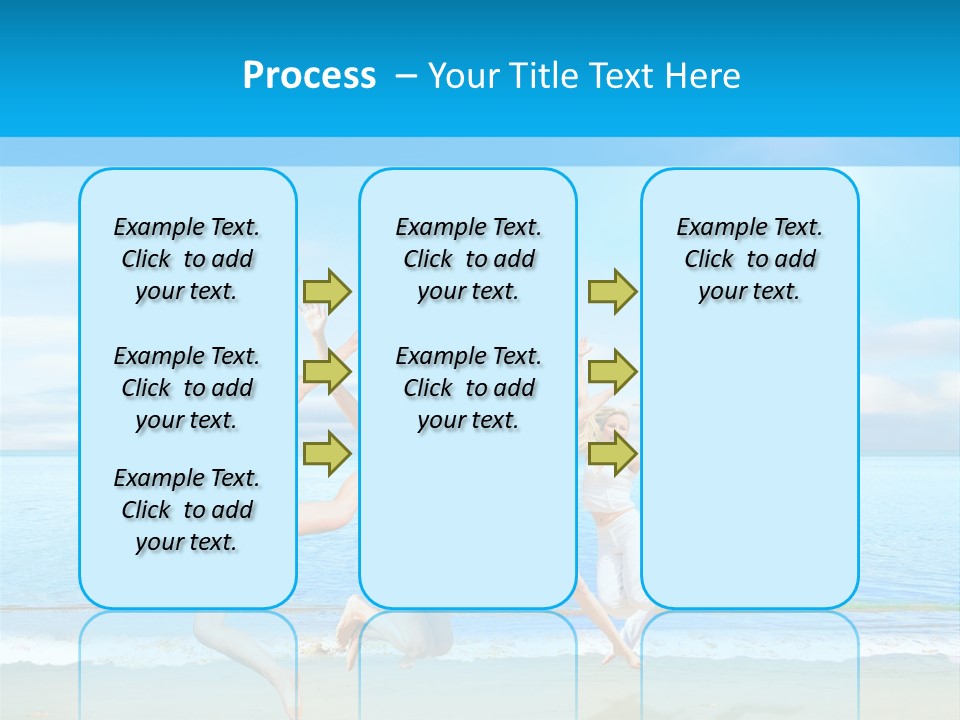 Process – Your Title Text Here

Example Text. Click to add your text.

Example Text. Click to add your text.

Example Text. Click to add your text.

Example Text. Click to add your text.

Example Text. Click to add your text.

Example Text. Click to add your text.